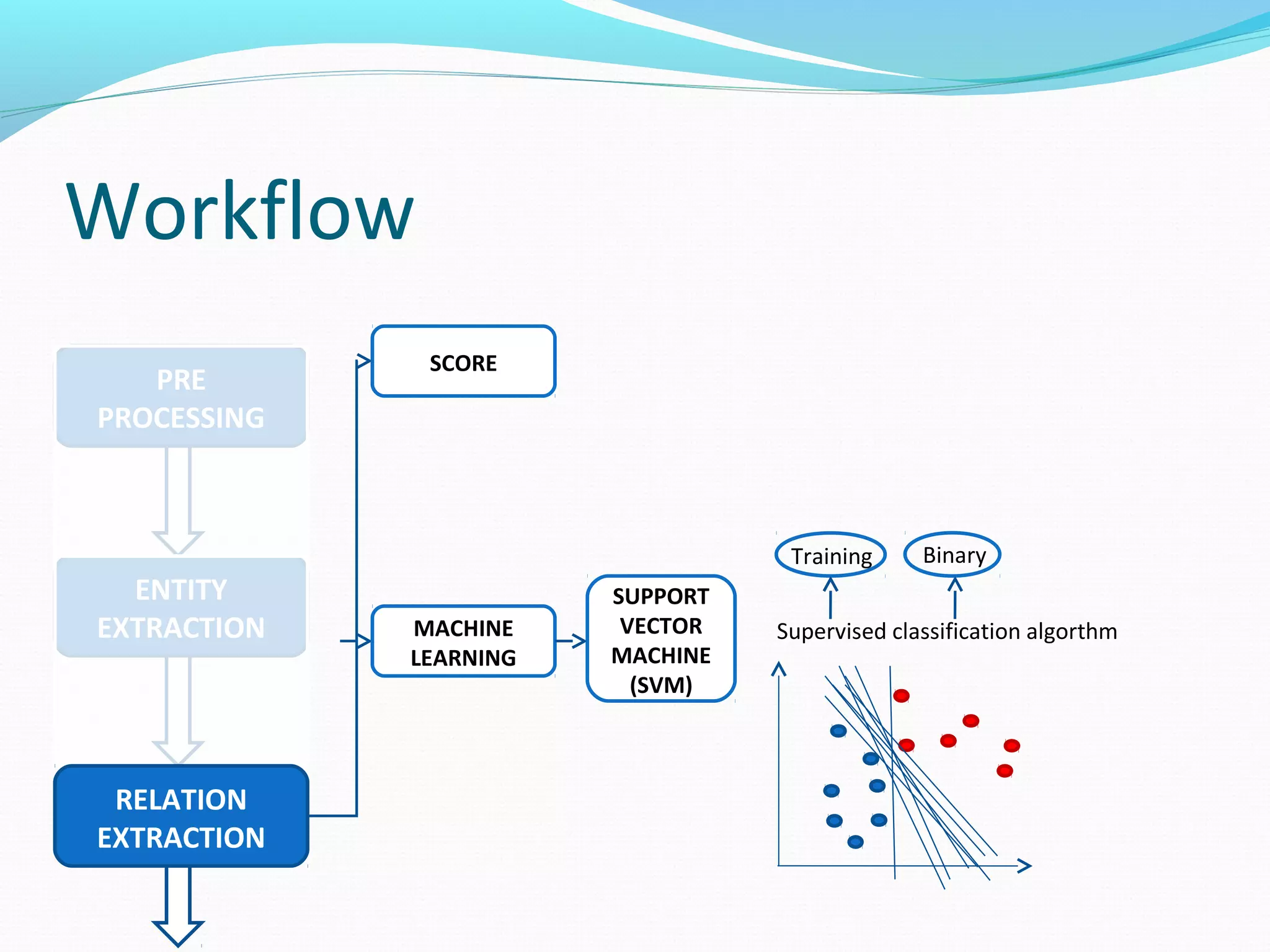 Workflow

PRE PROCESSING

ENTITY EXTRACTION

RELATION EXTRACTION

SCORE

MACHINE LEARNING

SUPPORT VECTOR MACHINE (SVM)

Training

Binary

Supervised classification algorthm